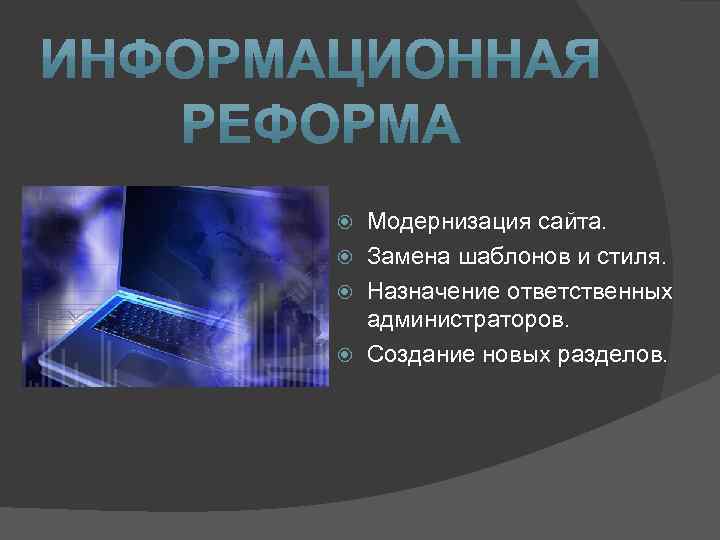 ИНФОРМАЦИОННАЯ РЕФОРМА

Модернизация сайта.
Замена шаблонов и стиля.
Назначение ответственных администраторов.
Создание новых разделов.